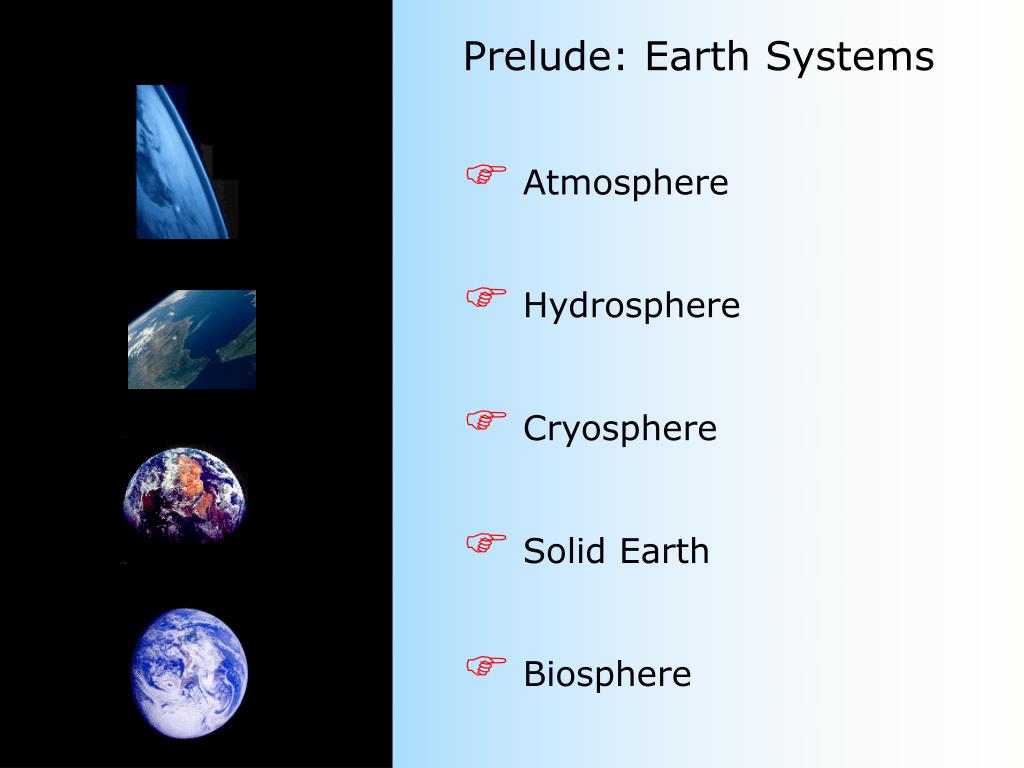 Prelude: Earth Systems

☞ Atmosphere

☞ Hydrosphere

☞ Cryosphere

☞ Solid Earth

☞ Biosphere